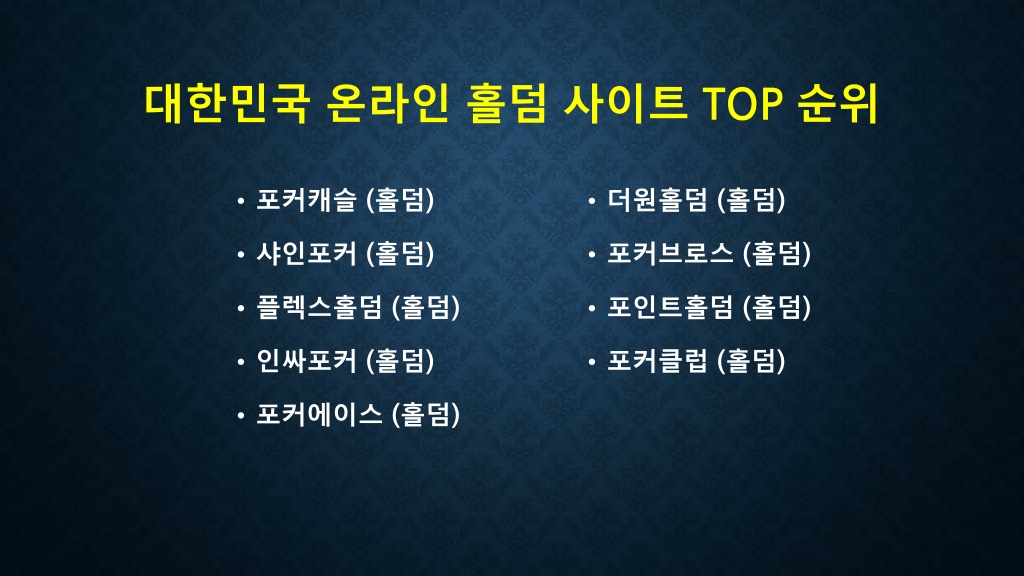 대한민국 온라인 홀덤 사이트 TOP 순위

• 포커캐슬 (홀덤)
• 샤인포커 (홀덤)
• 플렉스홀덤 (홀덤)
• 인싸포커 (홀덤)
• 포커에이스 (홀덤)

• 더원홀덤 (홀덤)
• 포커브로스 (홀덤)
• 포인트홀덤 (홀덤)
• 포커클럽 (홀덤)